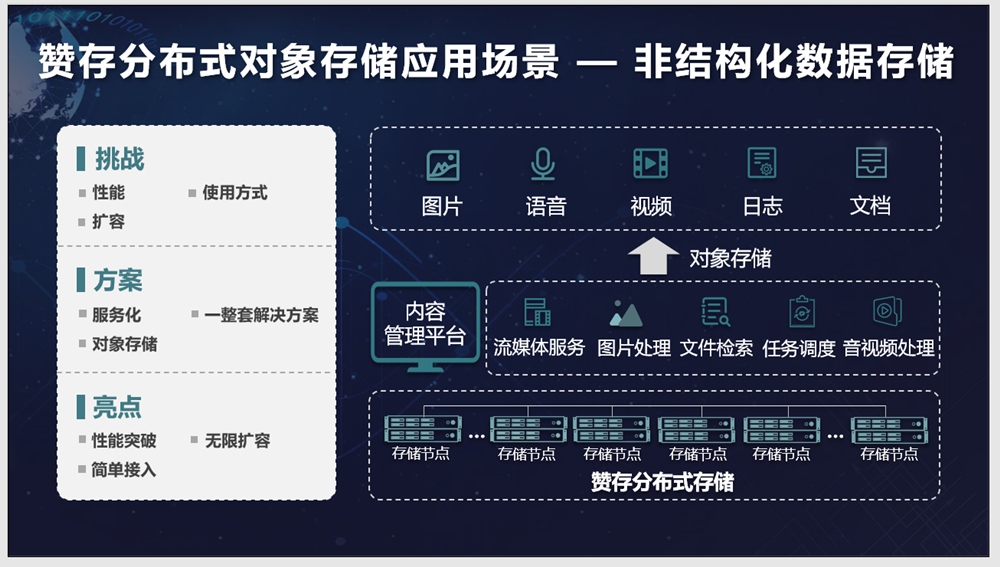 赞存分布式对象存储应用场景 — 非结构化数据存储

挑战
性能
使用方式
扩容

方案
服务化
一整套解决方案
对象存储

亮点
性能突破
无限扩容
简单接入

图片 语音 视频 日志 文档

对象存储

内容管理平台

流媒体服务 图片处理 文件检索 任务调度 音视频处理

存储节点 ... 存储节点 存储节点 存储节点 存储节点 ... 存储节点

赞存分布式存储